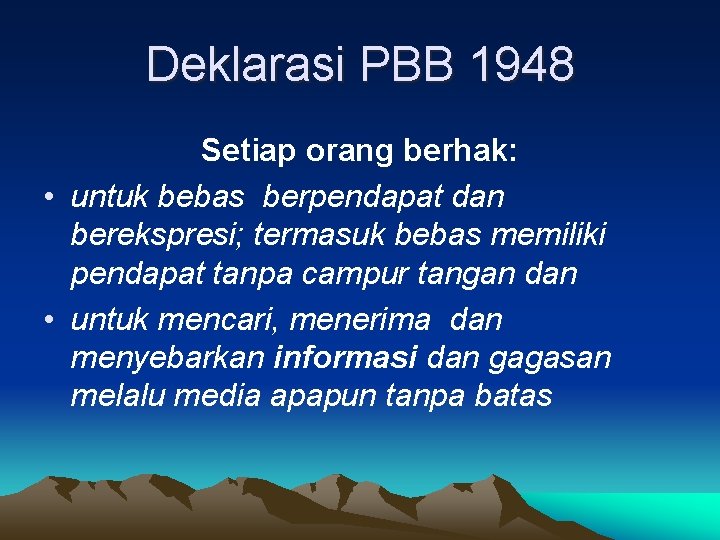 Deklarasi PBB 1948

Setiap orang berhak:

• untuk bebas berpendapat dan berekspresi; termasuk bebas memiliki pendapat tanpa campur tangan dan
• untuk mencari, menerima dan menyebarkan informasi dan gagasan melalu media apapun tanpa batas